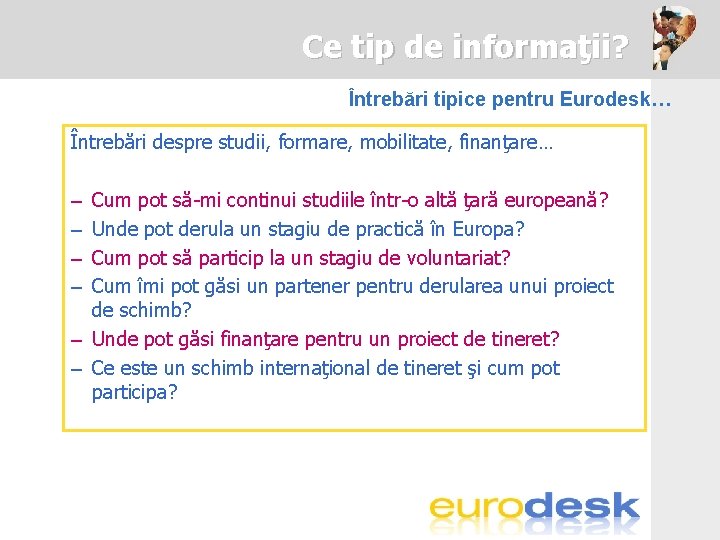 Ce tip de informaţii?

Întrebări tipice pentru Eurodesk…

Întrebări despre studii, formare, mobilitate, finanţare…

– Cum pot să-mi continui studiile într-o altă ţară europeană?
– Unde pot derula un stagiu de practică în Europa?
– Cum pot să particip la un stagiu de voluntariat?
– Cum îmi pot găsi un partener pentru derularea unui proiect de schimb?
– Unde pot găsi finanţare pentru un proiect de tineret?
– Ce este un schimb internaţional de tineret şi cum pot participa?

eurodesk